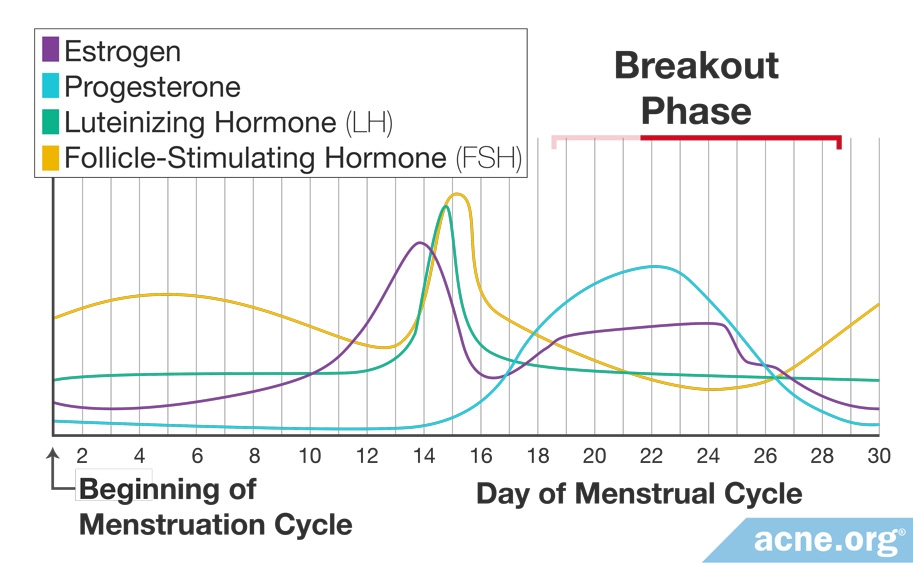 Estrogen
Progesterone
Luteinizing Hormone (LH)
Follicle-Stimulating Hormone (FSH)

Breakout Phase

2 4 6 8 10 12 14 16 18 20 22 24 26 28 30

Beginning of Menstruation Cycle

Day of Menstrual Cycle

acne.org®